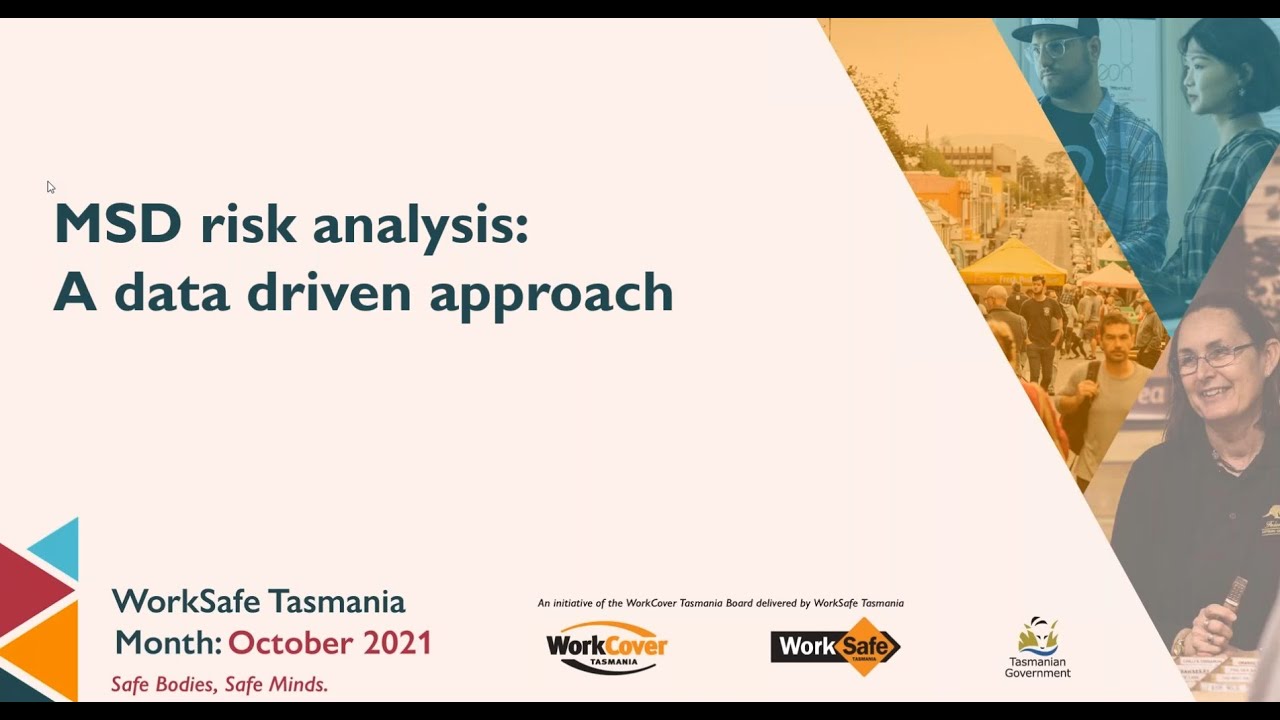 MSD risk analysis:
A data driven approach

WorkSafe Tasmania
Month: October 2021
Safe Bodies, Safe Minds.

An initiative of the WorkCover Tasmania Board delivered by WorkSafe Tasmania

WorkCover TASMANIA

WorkSafe TASMANIA

Tasmanian Government